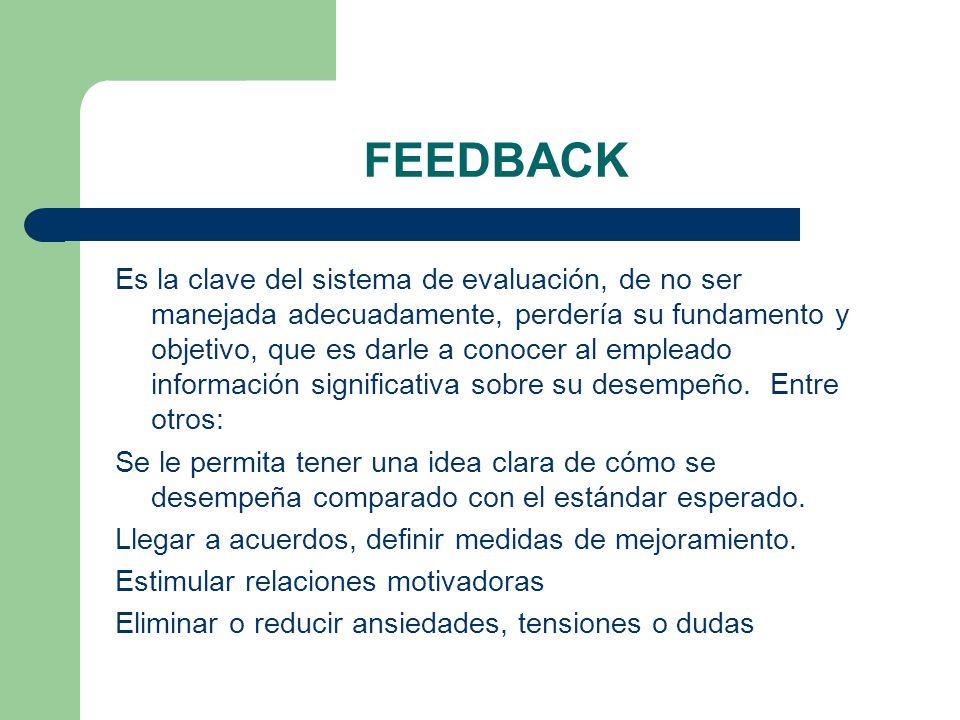 FEEDBACK

Es la clave del sistema de evaluación, de no ser manejada adecuadamente, perdería su fundamento y objetivo, que es darle a conocer al empleado información significativa sobre su desempeño.  Entre otros:

Se le permita tener una idea clara de cómo se desempeña comparado con el estándar esperado.

Llegar a acuerdos, definir medidas de mejoramiento.

Estimular relaciones motivadoras

Eliminar o reducir ansiedades, tensiones o dudas